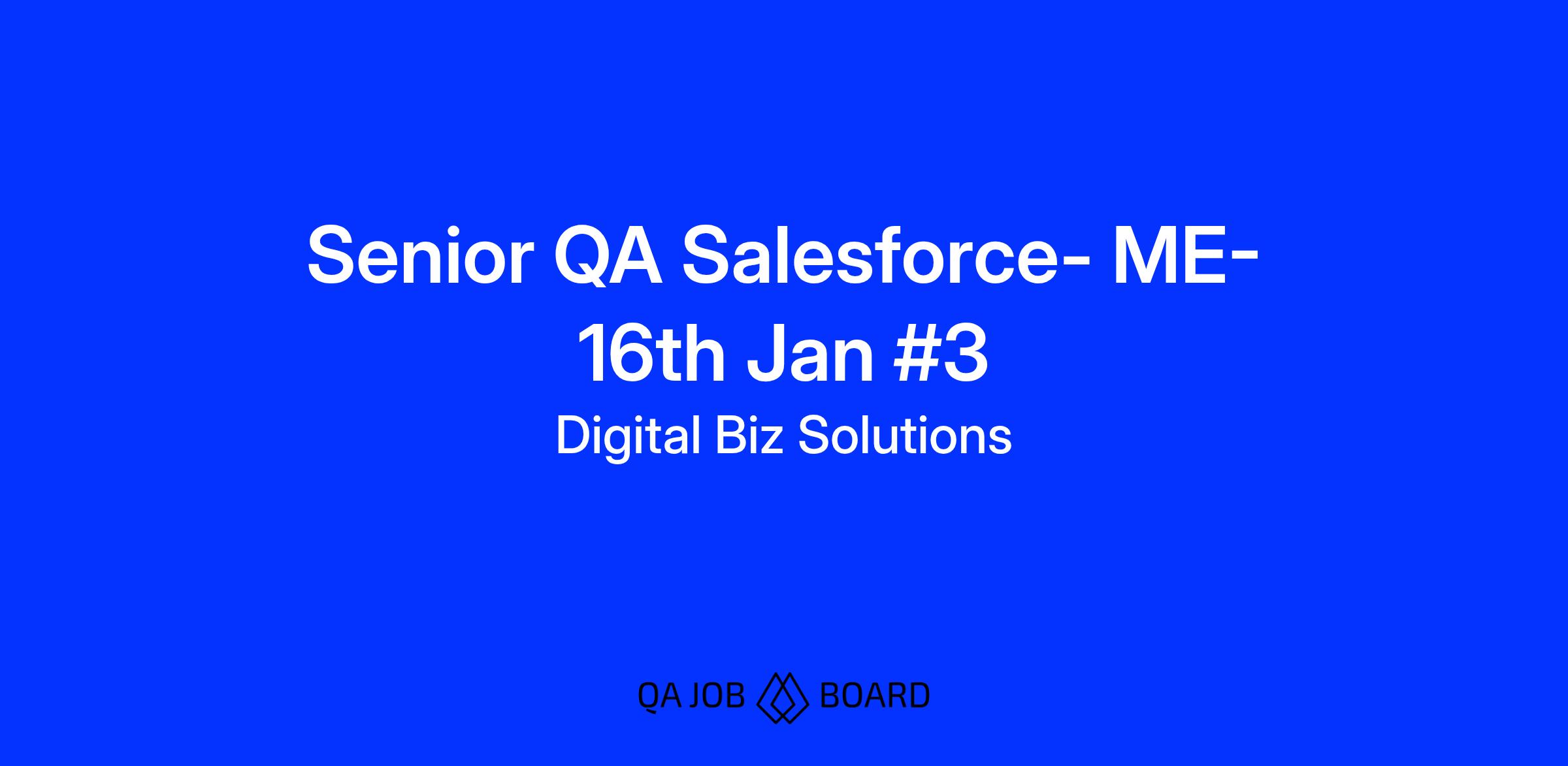 Senior QA Salesforce- ME- 16th Jan #3

Digital Biz Solutions

QA JOB BOARD